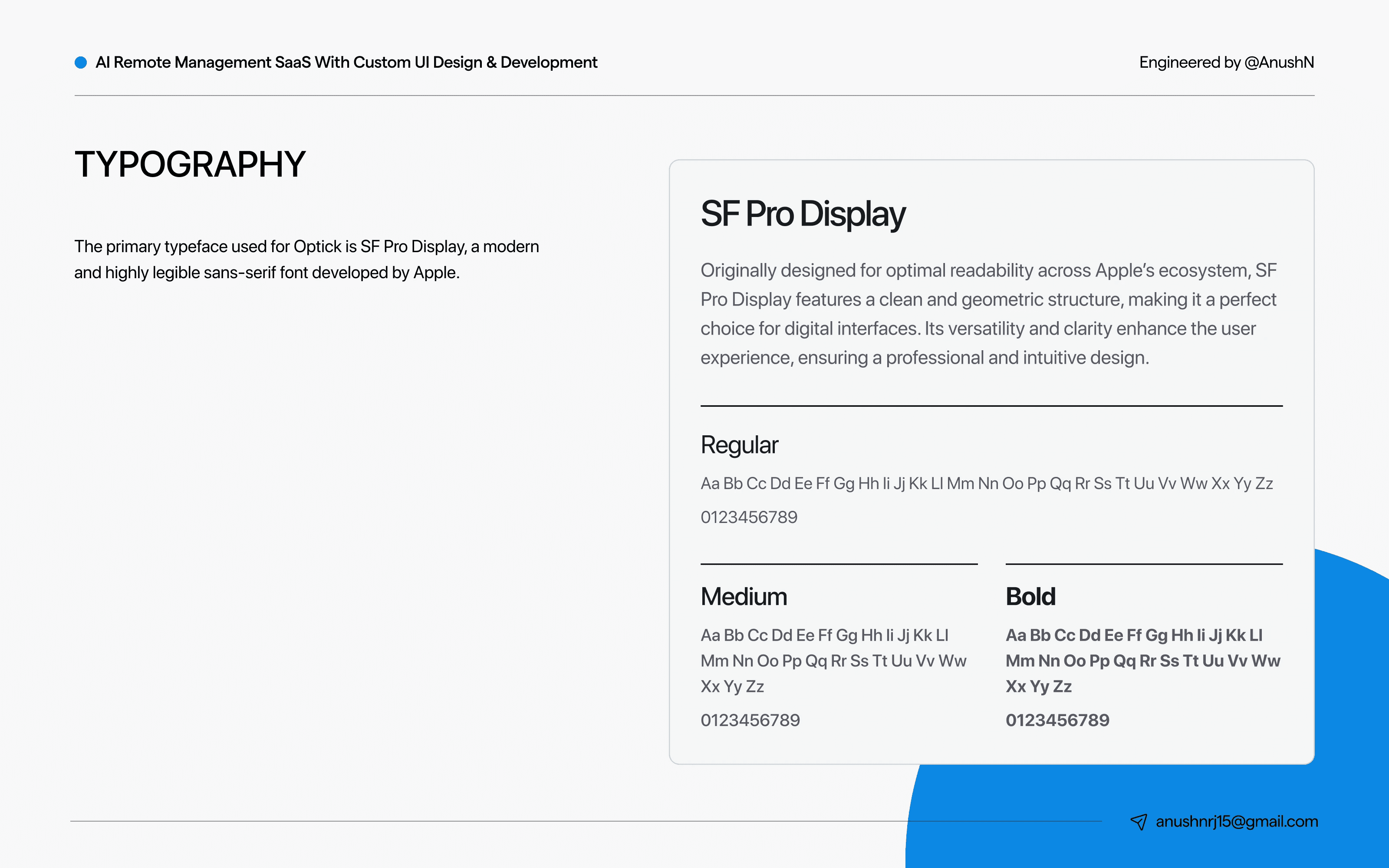 AI Remote Management SaaS With Custom UI Design & Development

Engineered by @AnushN

TYPOGRAPHY

The primary typeface used for Optick is SF Pro Display, a modern and highly legible sans-serif font developed by Apple.

SF Pro Display

Originally designed for optimal readability across Apple's ecosystem, SF Pro Display features a clean and geometric structure, making it a perfect choice for digital interfaces. Its versatility and clarity enhance the user experience, ensuring a professional and intuitive design.

Regular

Aa Bb Cc Dd Ee Ff Gg Hh Ii Jj Kk Ll Mm Nn Oo Pp Qq Rr Ss Tt Uu Vv Ww Xx Yy Zz

0123456789

Medium

Aa Bb Cc Dd Ee Ff Gg Hh Ii Jj Kk Ll Mm Nn Oo Pp Qq Rr Ss Tt Uu Vv Ww Xx Yy Zz

0123456789

Bold

Aa Bb Cc Dd Ee Ff Gg Hh Ii Jj Kk Ll Mm Nn Oo Pp Qq Rr Ss Tt Uu Vv Ww Xx Yy Zz

0123456789

anushnrj15@gmail.com